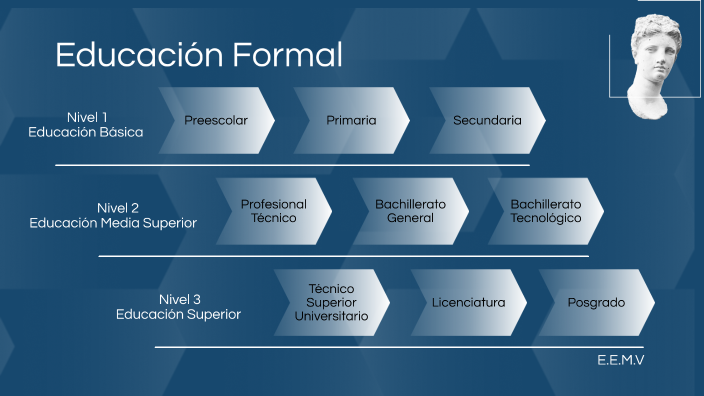 Educación Formal

Nivel 1
Educación Básica

Preescolar

Primaria

Secundaria

Nivel 2
Educación Media Superior

Profesional Técnico

Bachillerato General

Bachillerato Tecnológico

Nivel 3
Educación Superior

Técnico Superior Universitario

Licenciatura

Posgrado

E.E.M.V